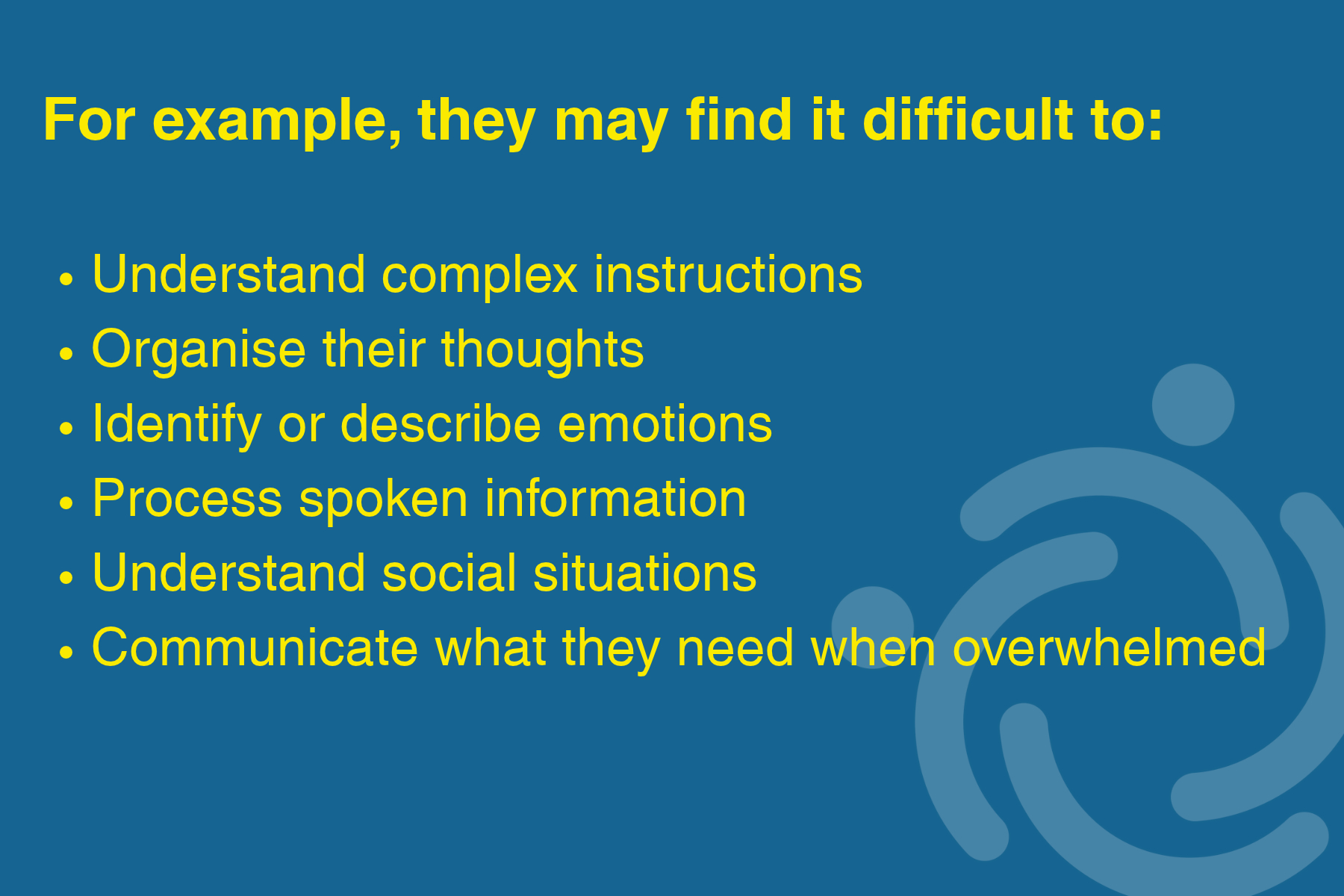 For example, they may find it difficult to:

• Understand complex instructions
• Organise their thoughts
• Identify or describe emotions
• Process spoken information
• Understand social situations
• Communicate what they need when overwhelmed